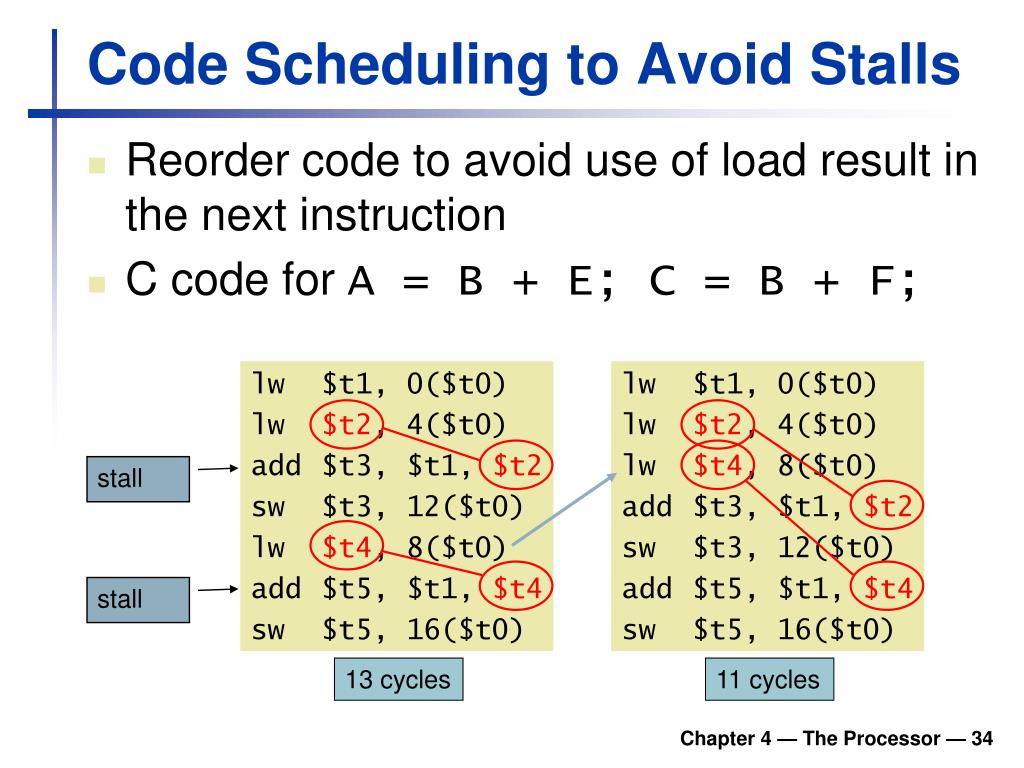 Code Scheduling to Avoid Stalls

Reorder code to avoid use of load result in the next instruction

C code for A = B + E; C = B + F;

stall

stall

lw $t1, 0($t0)
lw $t2, 4($t0)
add $t3, $t1, $t2
sw $t3, 12($t0)
lw $t4, 8($t0)
add $t5, $t1, $t4
sw $t5, 16($t0)

13 cycles

lw $t1, 0($t0)
lw $t2, 4($t0)
lw $t4, 8($t0)
add $t3, $t1, $t2
sw $t3, 12($t0)
add $t5, $t1, $t4
sw $t5, 16($t0)

11 cycles

Chapter 4 — The Processor — 34